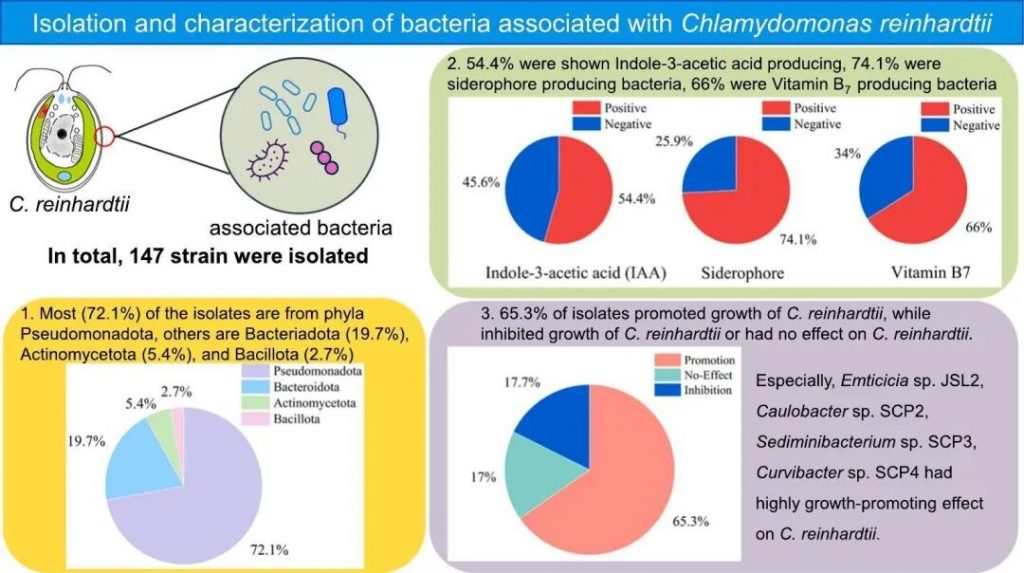 Isolation and characterization of bacteria associated with Chlamydomonas reinhardtii

C. reinhardtii

associated bacteria

In total, 147 strain were isolated

2. 54.4% were shown Indole-3-acetic acid producing, 74.1% were siderophore producing bacteria, 66% were Vitamin $B_7$ producing bacteria

Positive
Negative

45.6%

54.4%

Indole-3-acetic acid (IAA)

Positive
Negative

25.9%

74.1%

Siderophore

Positive
Negative

34%

66%

Vitamin B7

1. Most (72.1%) of the isolates are from phyla Pseudomonadota, others are Bacteriadota (19.7%), Actinomycetota (5.4%), and Bacillota (2.7%)

Pseudomonadota
Bacteroidota
Actinomycetota
Bacillota

2.7%

5.4%

19.7%

72.1%

3. 65.3% of isolates promoted growth of C. reinhardtii, while inhibited growth of C. reinhardtii or had no effect on C. reinhardtii.

Promotion
No-Effect
Inhibition

17.7%

17%

65.3%

Especially, Emticicia sp. JSL2, Caulobacter sp. SCP2, Sediminibacterium sp. SCP3, Curvibacter sp. SCP4 had highly growth-promoting effect on C. reinhardtii.